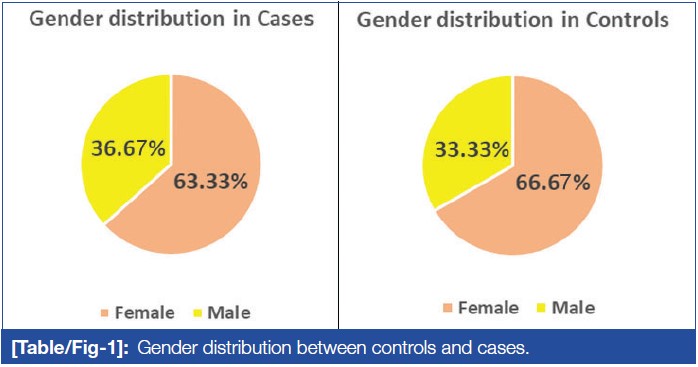 Gender distribution in Cases

36.67%

63.33%

Female Male

Gender distribution in Controls

33.33%

66.67%

Female Male

[Table/Fig-1]: Gender distribution between controls and cases.